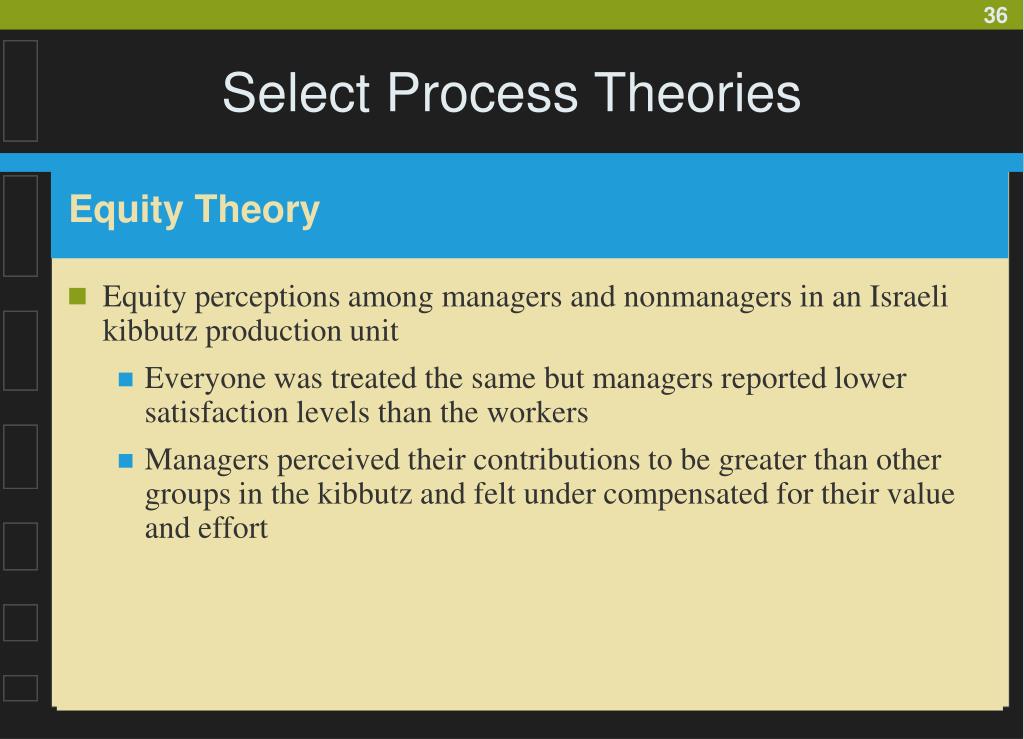 36

Select Process Theories

Equity Theory

Equity perceptions among managers and nonmanagers in an Israeli kibbutz production unit

Everyone was treated the same but managers reported lower satisfaction levels than the workers

Managers perceived their contributions to be greater than other groups in the kibbutz and felt under compensated for their value and effort